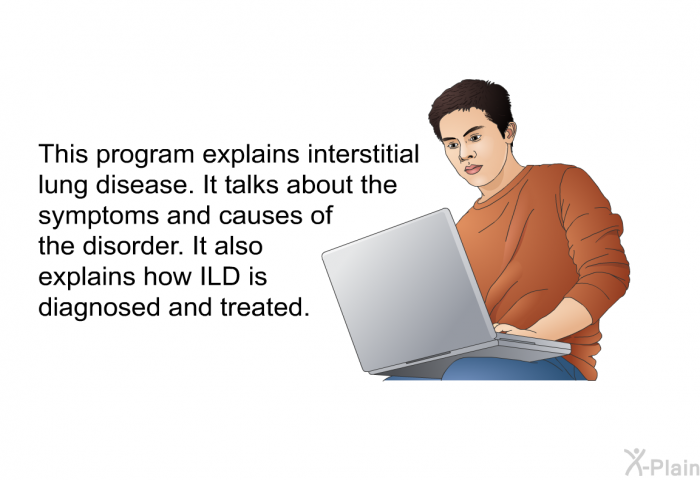 This program explains interstitial lung disease. It talks about the symptoms and causes of the disorder. It also explains how ILD is diagnosed and treated.

X-Plain